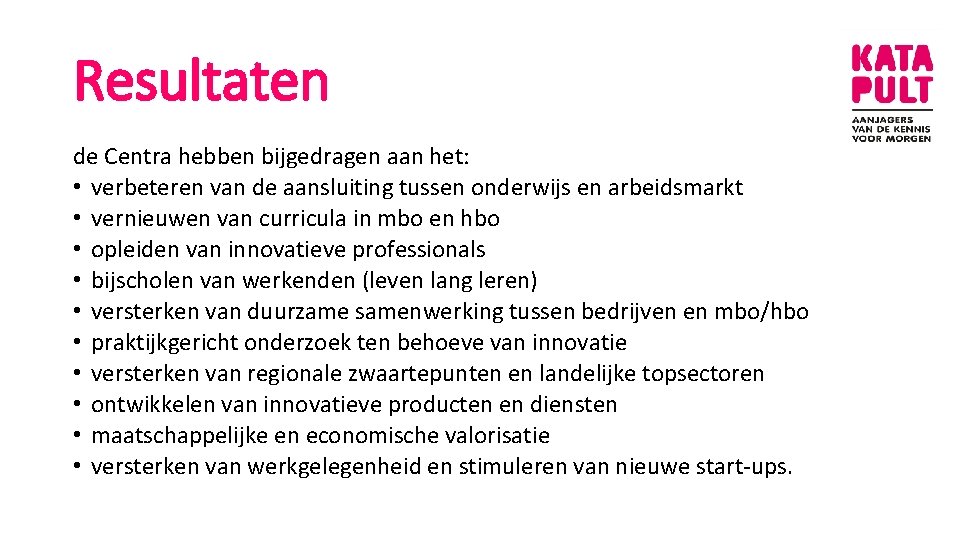 Resultaten

KATA
PULT
AANJAGERS
VAN DE KENNIS
VOOR MORGEN

de Centra hebben bijgedragen aan het:
• verbeteren van de aansluiting tussen onderwijs en arbeidsmarkt
• vernieuwen van curricula in mbo en hbo
• opleiden van innovatieve professionals
• bijscholen van werkenden (leven lang leren)
• versterken van duurzame samenwerking tussen bedrijven en mbo/hbo
• praktijkgericht onderzoek ten behoeve van innovatie
• versterken van regionale zwaartepunten en landelijke topsectoren
• ontwikkelen van innovatieve producten en diensten
• maatschappelijke en economische valorisatie
• versterken van werkgelegenheid en stimuleren van nieuwe start-ups.